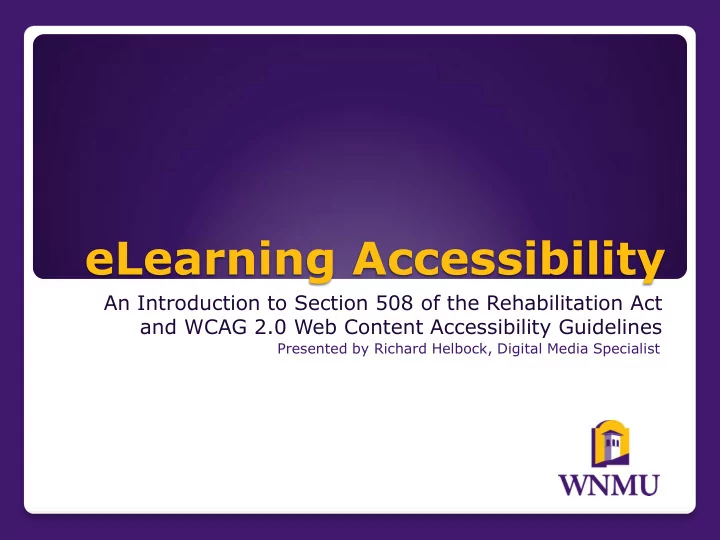 eLearning Accessibility

An Introduction to Section 508 of the Rehabilitation Act and WCAG 2.0 Web Content Accessibility Guidelines

Presented by Richard Helbock, Digital Media Specialist

WNMU